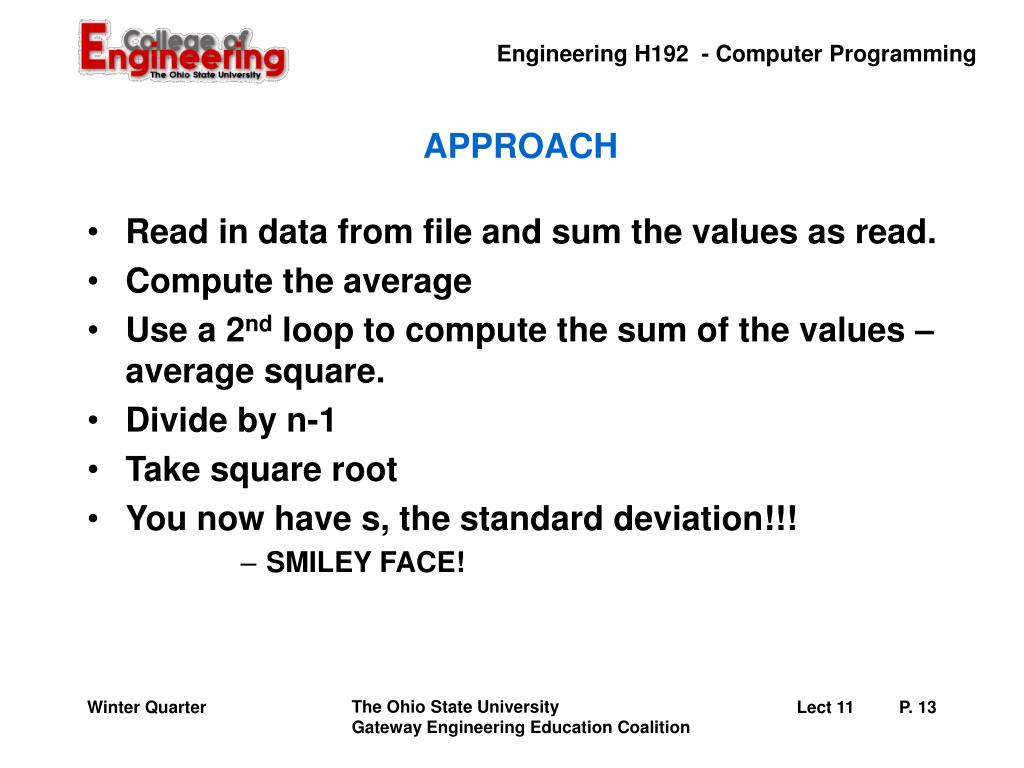 College of Engineering
The Ohio State University

Engineering H192 - Computer Programming

APPROACH

• Read in data from file and sum the values as read.
• Compute the average
• Use a 2$^{nd}$ loop to compute the sum of the values – average square.
• Divide by n-1
• Take square root
• You now have s, the standard deviation!!!
– SMILEY FACE!

Winter Quarter

The Ohio State University
Gateway Engineering Education Coalition

Lect 11

P. 13